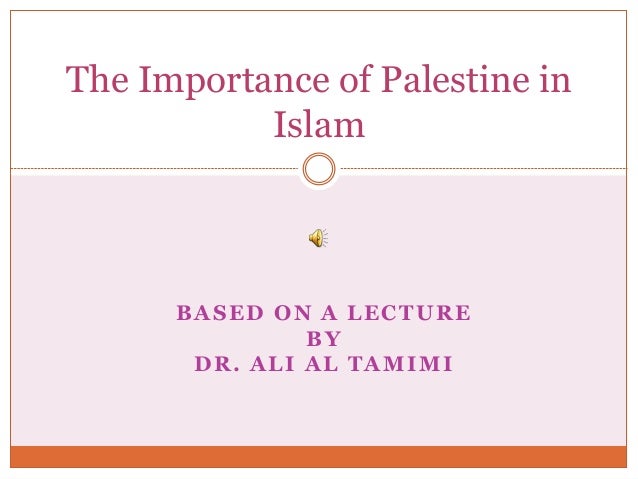 The Importance of Palestine in Islam

BASED ON A LECTURE
BY
DR. ALI AL TAMIMI